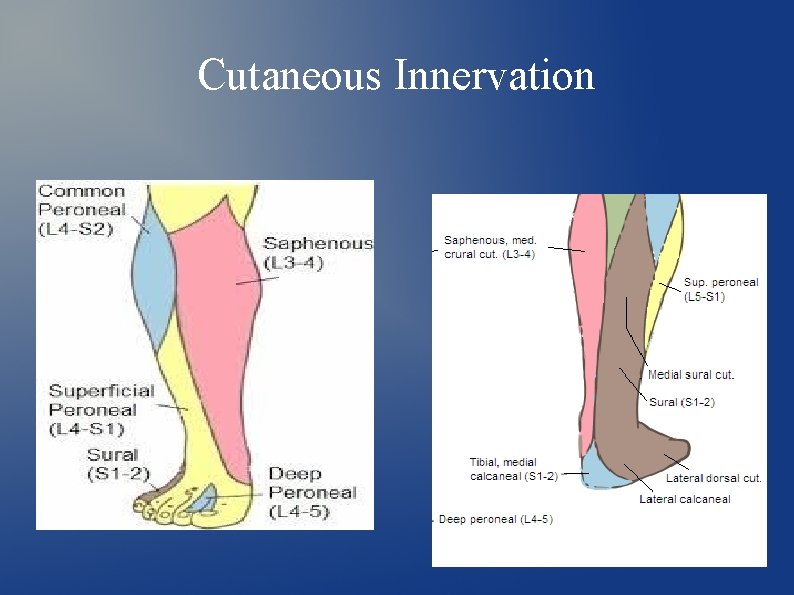 Cutaneous Innervation

Common Peroneal (L4-S2)

Saphenous (L3-4)

Superficial Peroneal (L4-S1)

Sural (S1-2)

Deep Peroneal (L4-5)

Saphenous, med. crural cut. (L3-4)

Sup. peroneal (L5-S1)

Medial sural cut.

Sural (S1-2)

Tibial, medial calcaneal (S1-2)

Lateral dorsal cut.

Lateral calcaneal

Deep peroneal (L4-5)